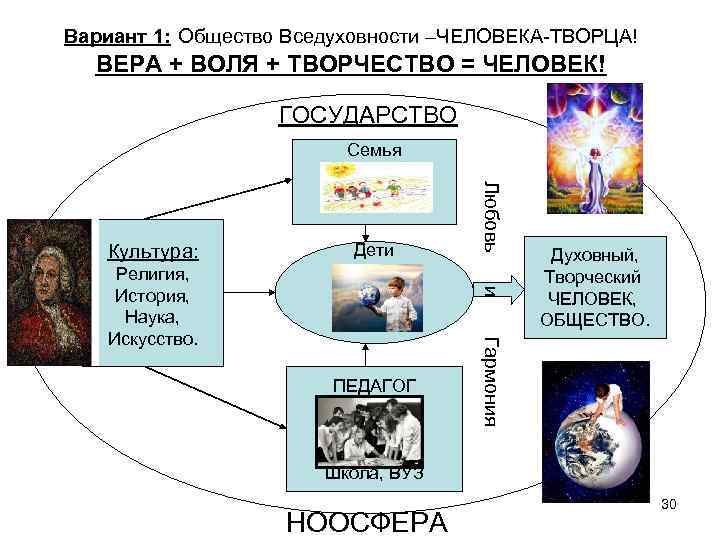 Вариант 1: Общество Вседуховности –ЧЕЛОВЕКА-ТВОРЦА!
ВЕРА + ВОЛЯ + ТВОРЧЕСТВО = ЧЕЛОВЕК!

ГОСУДАРСТВО

Семья

Культура:
Религия,
История,
Наука,
Искусство.

Дети

Любовь
и
Гармония

Духовный,
Творческий
ЧЕЛОВЕК,
ОБЩЕСТВО.

ПЕДАГОГ
Школа, ВУЗ

НООСФЕРА

30